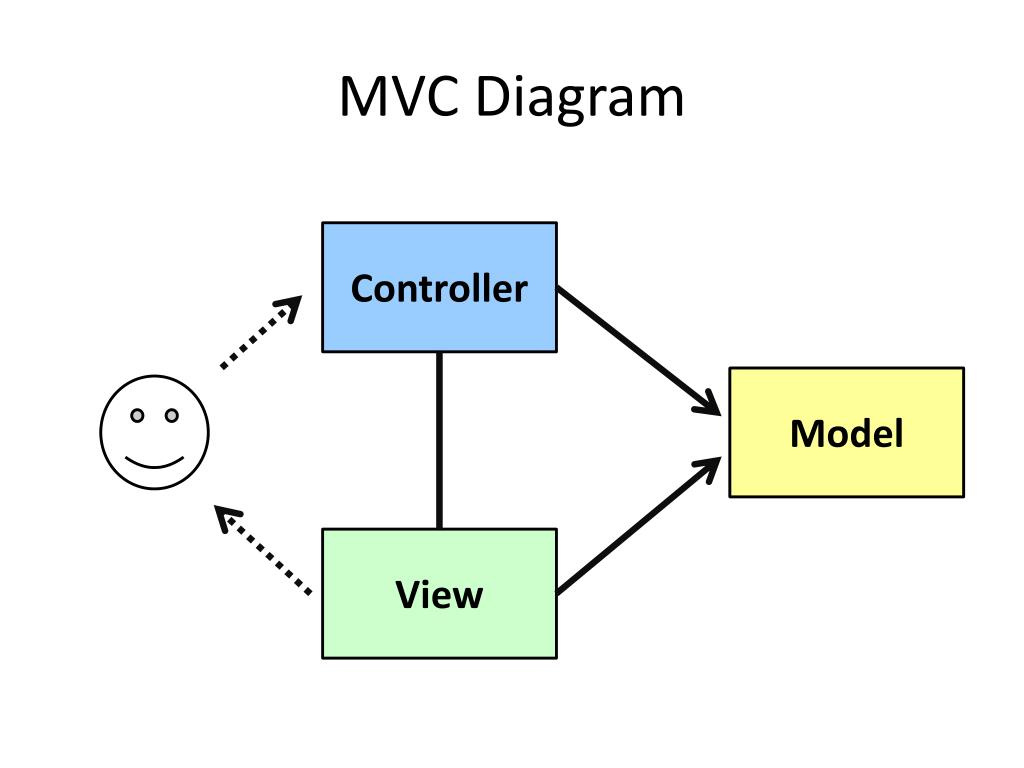 MVC Diagram

Controller

Model

View